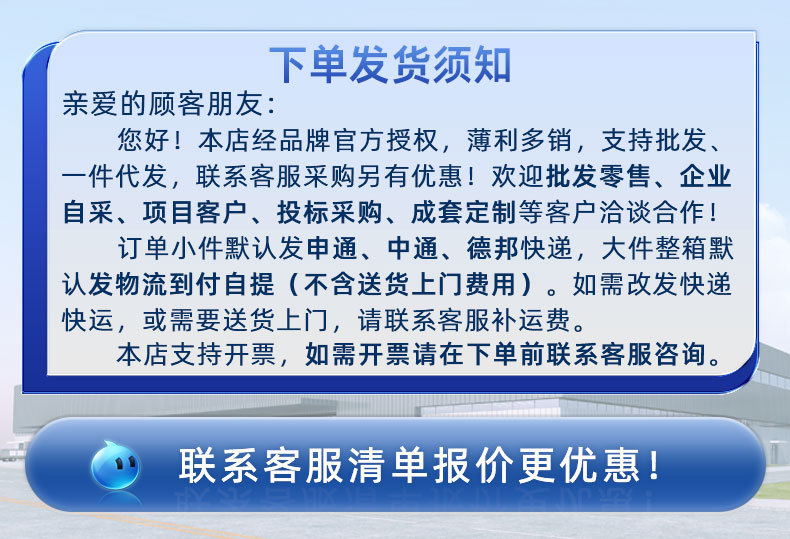 下单发货须知

亲爱的顾客朋友：

您好！本店经品牌官方授权，薄利多销，支持批发、一件代发，联系客服采购另有优惠！欢迎批发零售、企业自采、项目客户、投标采购、成套定制等客户洽谈合作！

订单小件默认发申通、中通、德邦快递，大件整箱默认发物流到付自提（不含送货上门费用）。如需改发快递快运，或需要送货上门，请联系客服补运费。

本店支持开票，如需开票请在下单前联系客服咨询。

联系客服清单报价更优惠！